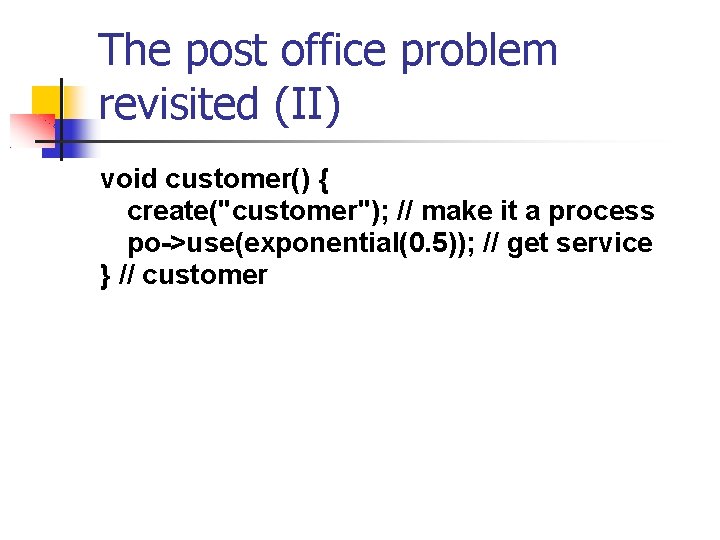 The post office problem revisited (II)

void customer() {
  create("customer"); // make it a process
  po->use(exponential(0.5)); // get service
} // customer